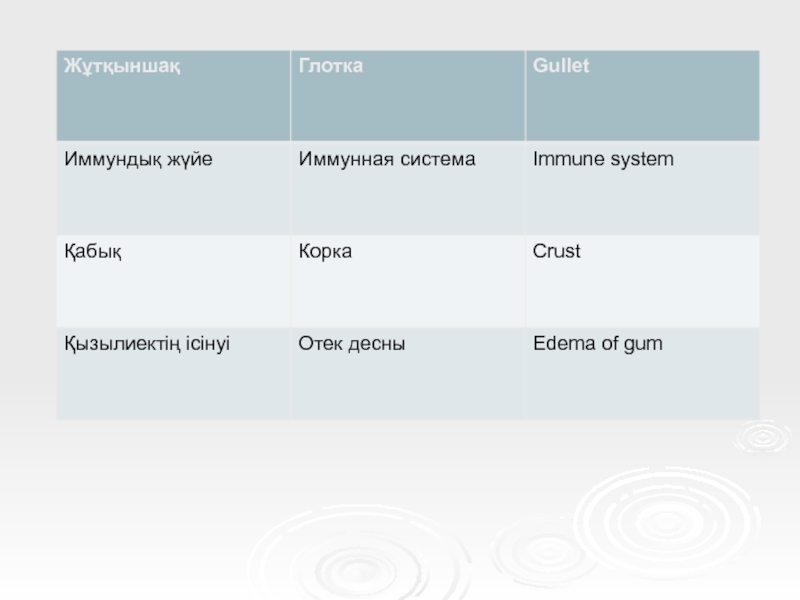 | Жұтқыншақ | Глотка | Gullet |
|---|---|---|
| Иммундық жүйе | Иммунная система | Immune system |
| Қабық | Корка | Crust |
| Қызылиектің ісінуі | Отек десны | Edema of gum |